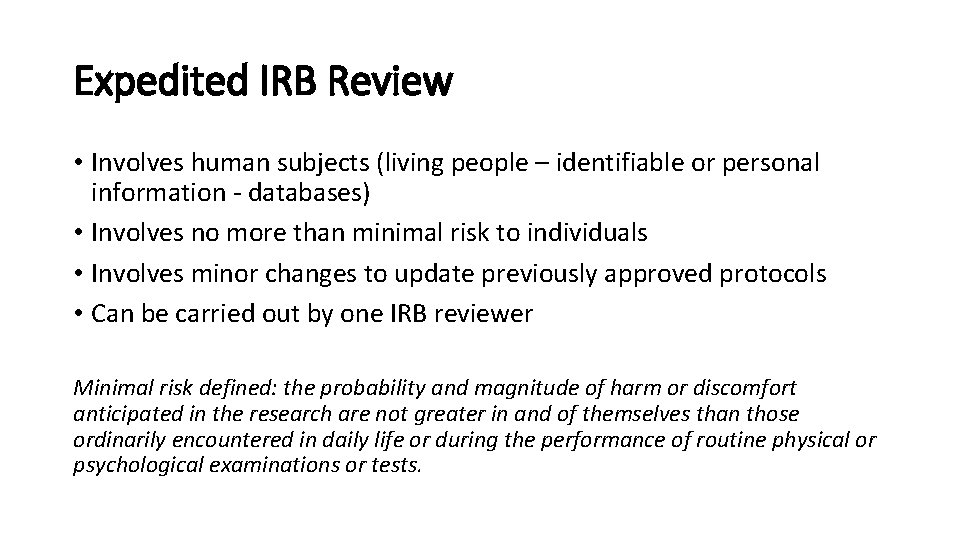 Expedited IRB Review

• Involves human subjects (living people – identifiable or personal information - databases)
• Involves no more than minimal risk to individuals
• Involves minor changes to update previously approved protocols
• Can be carried out by one IRB reviewer

Minimal risk defined: the probability and magnitude of harm or discomfort anticipated in the research are not greater in and of themselves than those ordinarily encountered in daily life or during the performance of routine physical or psychological examinations or tests.